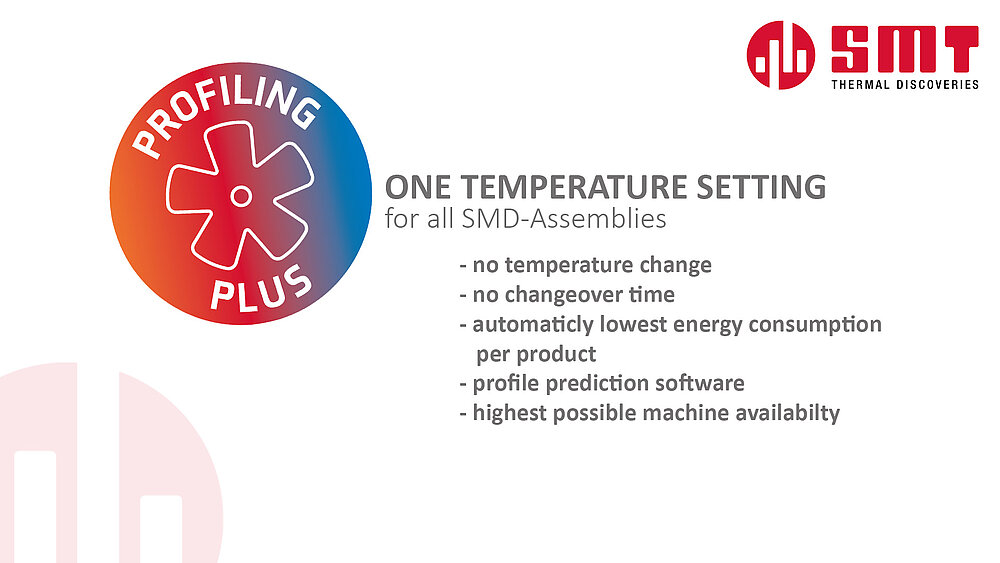 SMT
THERMAL DISCOVERIES

PROFILING
PLUS

ONE TEMPERATURE SETTING
for all SMD-Assemblies

- no temperature change
- no changeover time
- automaticly lowest energy consumption per product
- profile prediction software
- highest possible machine availabilty